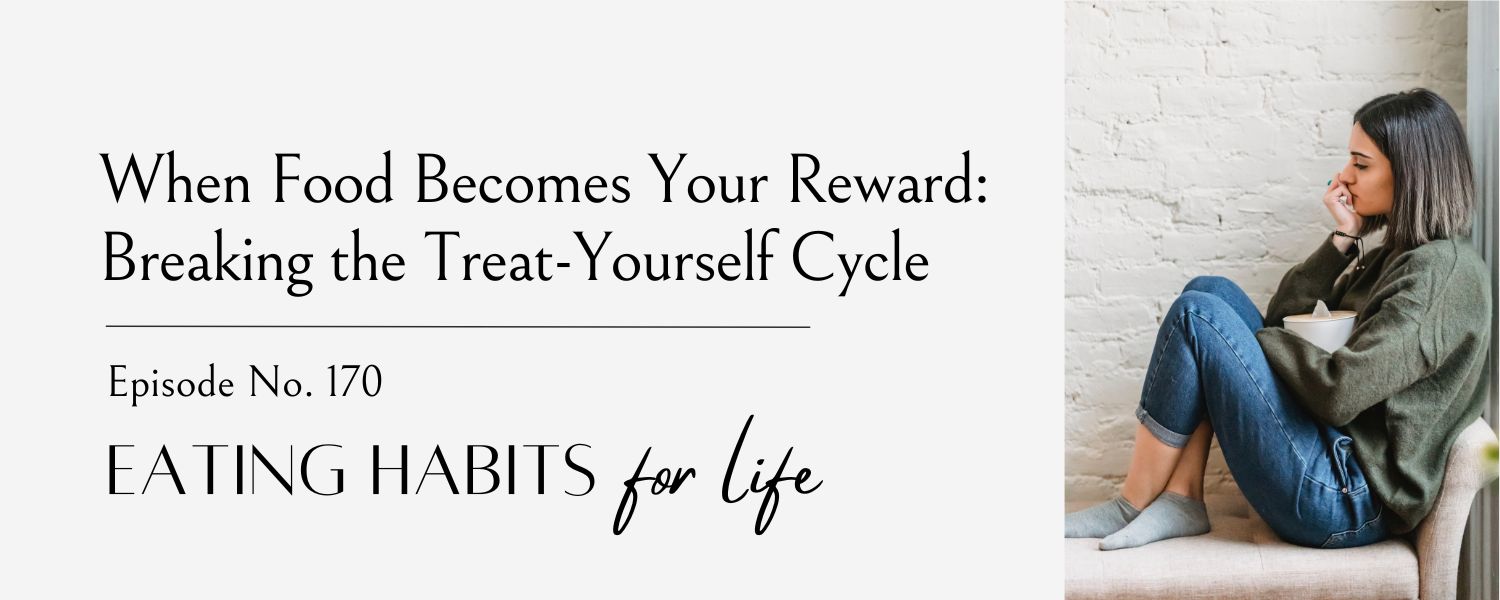 When Food Becomes Your Reward: Breaking the Treat-Yourself Cycle

Episode No. 170

EATING HABITS for life